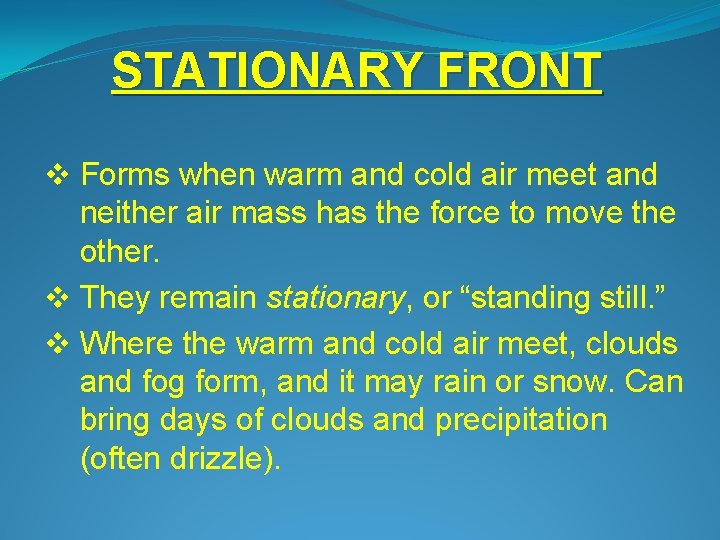 STATIONARY FRONT

❖ Forms when warm and cold air meet and neither air mass has the force to move the other.

❖ They remain stationary, or “standing still.”

❖ Where the warm and cold air meet, clouds and fog form, and it may rain or snow. Can bring days of clouds and precipitation (often drizzle).